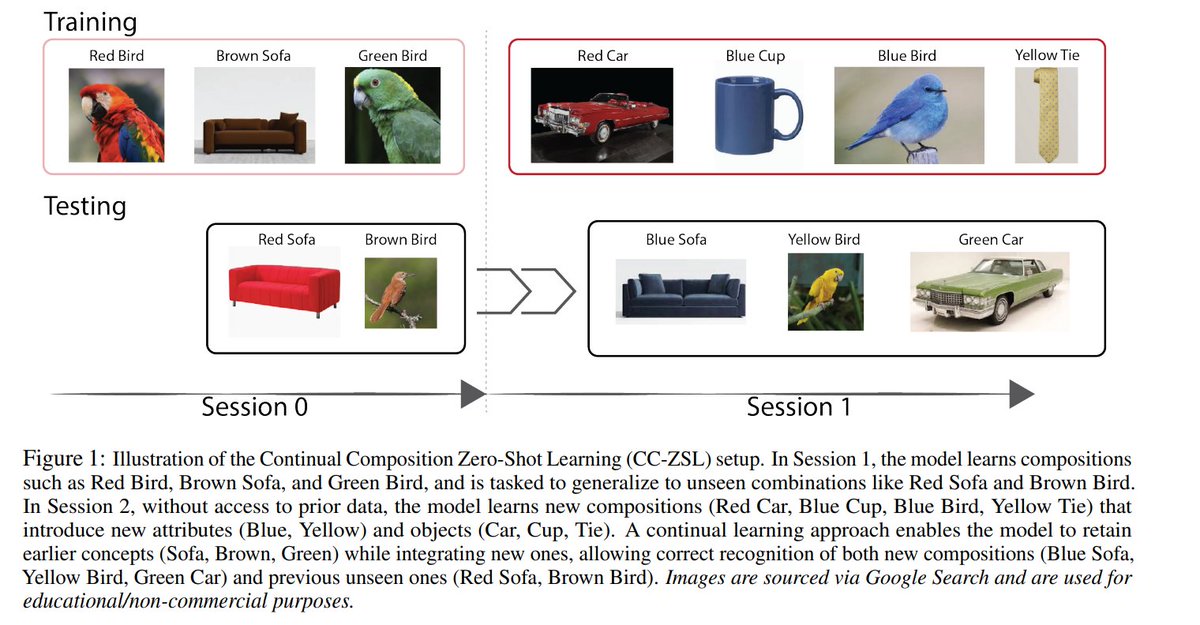 Training

Red Bird

Brown Sofa

Green Bird

Red Car

Blue Cup

Blue Bird

Yellow Tie

Testing

Red Sofa

Brown Bird

Blue Sofa

Yellow Bird

Green Car

Session 0

Session 1

Figure 1: Illustration of the Continual Composition Zero-Shot Learning (CC-ZSL) setup. In Session 1, the model learns compositions such as Red Bird, Brown Sofa, and Green Bird, and is tasked to generalize to unseen combinations like Red Sofa and Brown Bird. In Session 2, without access to prior data, the model learns new compositions (Red Car, Blue Cup, Blue Bird, Yellow Tie) that introduce new attributes (Blue, Yellow) and objects (Car, Cup, Tie). A continual learning approach enables the model to retain earlier concepts (Sofa, Brown, Green) while integrating new ones, allowing correct recognition of both new compositions (Blue Sofa, Yellow Bird, Green Car) and previous unseen ones (Red Sofa, Brown Bird). Images are sourced via Google Search and are used for educational/non-commercial purposes.